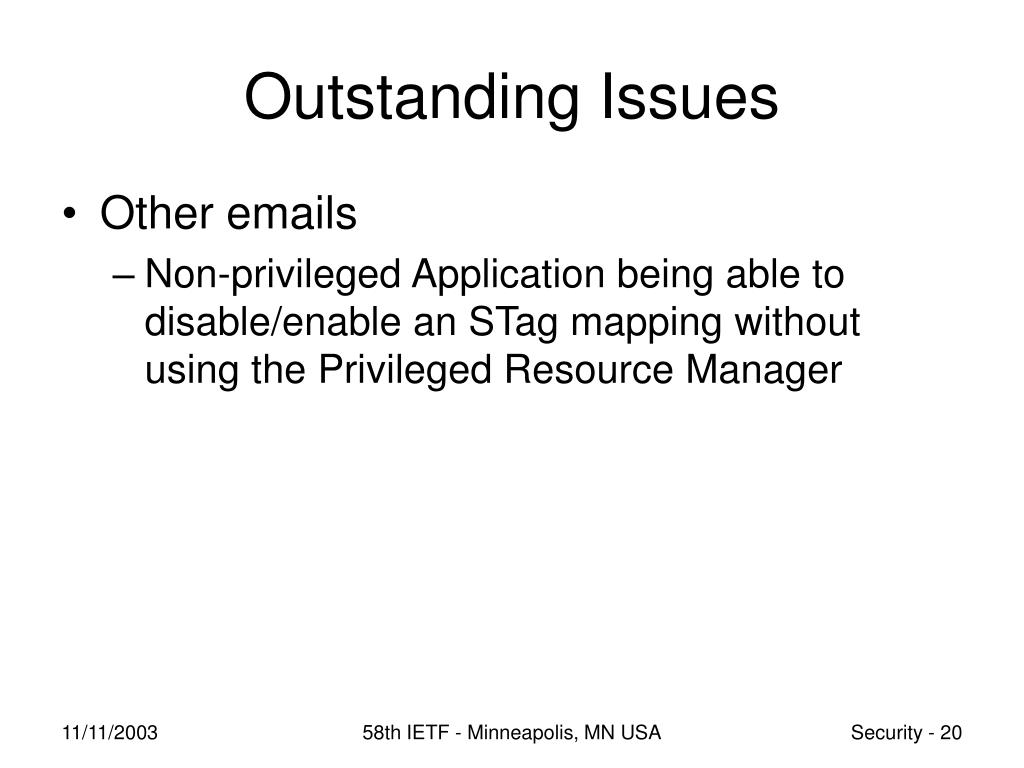 Outstanding Issues

• Other emails
– Non-privileged Application being able to disable/enable an STag mapping without using the Privileged Resource Manager

11/11/2003

58th IETF - Minneapolis, MN USA

Security - 20